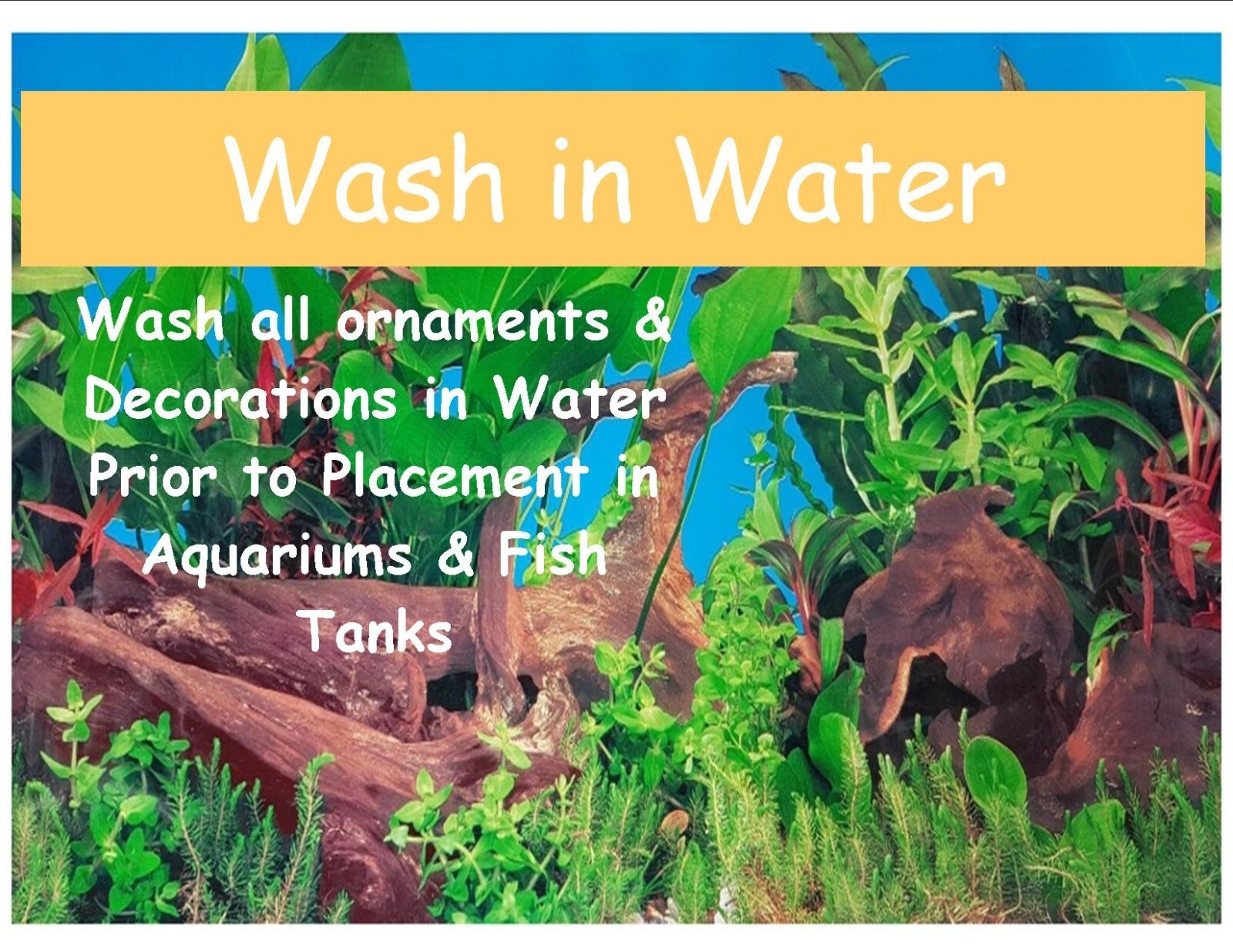 Wash in Water

Wash all ornaments & Decorations in Water Prior to Placement in Aquariums & Fish Tanks